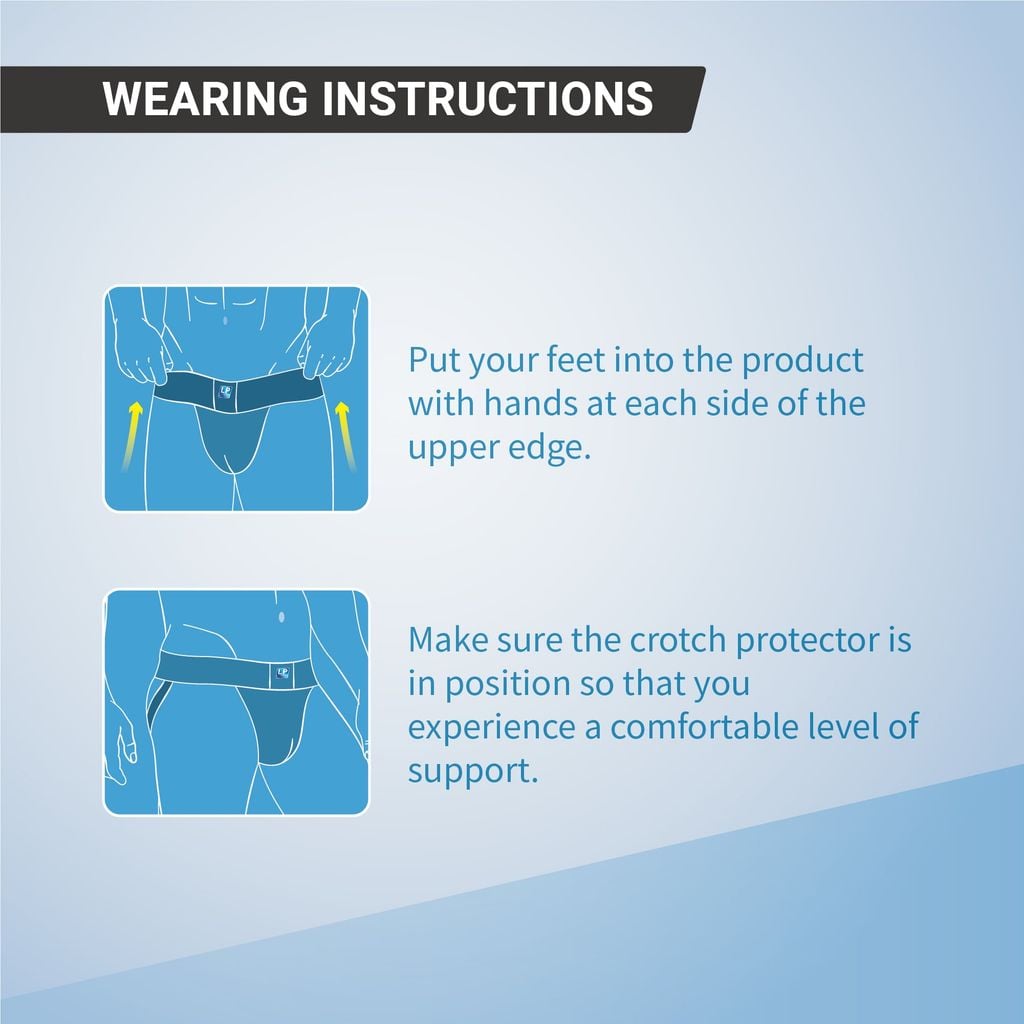 WEARING INSTRUCTIONS

Put your feet into the product with hands at each side of the upper edge.

Make sure the crotch protector is in position so that you experience a comfortable level of support.